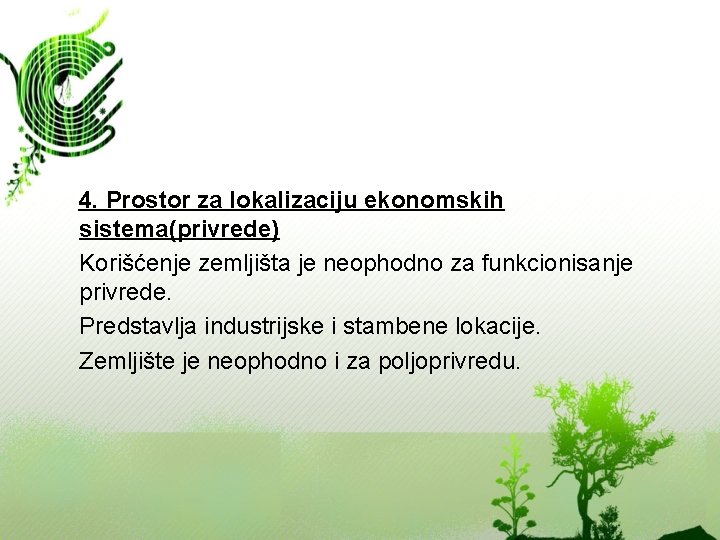 4. Prostor za lokalizaciju ekonomskih sistema(privrede)

Korišćenje zemljišta je neophodno za funkcionisanje privrede.

Predstavlja industrijske i stambene lokacije.

Zemljište je neophodno i za poljoprivredu.